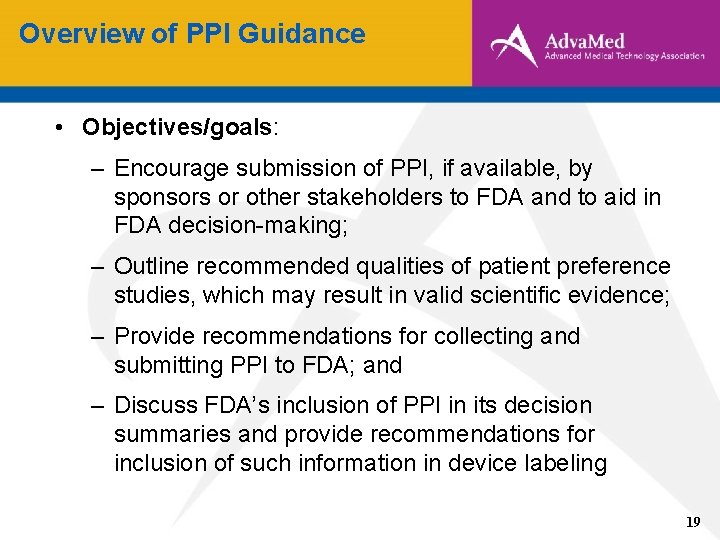 Overview of PPI Guidance

AdvaMed
Advanced Medical Technology Association

• Objectives/goals:

– Encourage submission of PPI, if available, by sponsors or other stakeholders to FDA and to aid in FDA decision-making;

– Outline recommended qualities of patient preference studies, which may result in valid scientific evidence;

– Provide recommendations for collecting and submitting PPI to FDA; and

– Discuss FDA's inclusion of PPI in its decision summaries and provide recommendations for inclusion of such information in device labeling

19